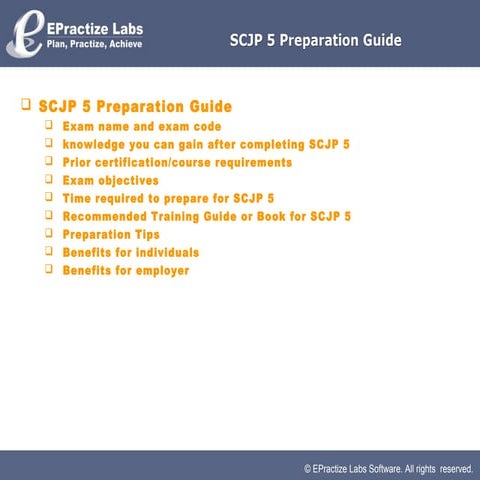 EPractize Labs
Plan, Practize, Achieve

SCJP 5 Preparation Guide

❑ SCJP 5 Preparation Guide
❑ Exam name and exam code
❑ knowledge you can gain after completing SCJP 5
❑ Prior certification/course requirements
❑ Exam objectives
❑ Time required to prepare for SCJP 5
❑ Recommended Training Guide or Book for SCJP 5
❑ Preparation Tips
❑ Benefits for individuals
❑ Benefits for employer

© EPractize Labs Software. All rights reserved.